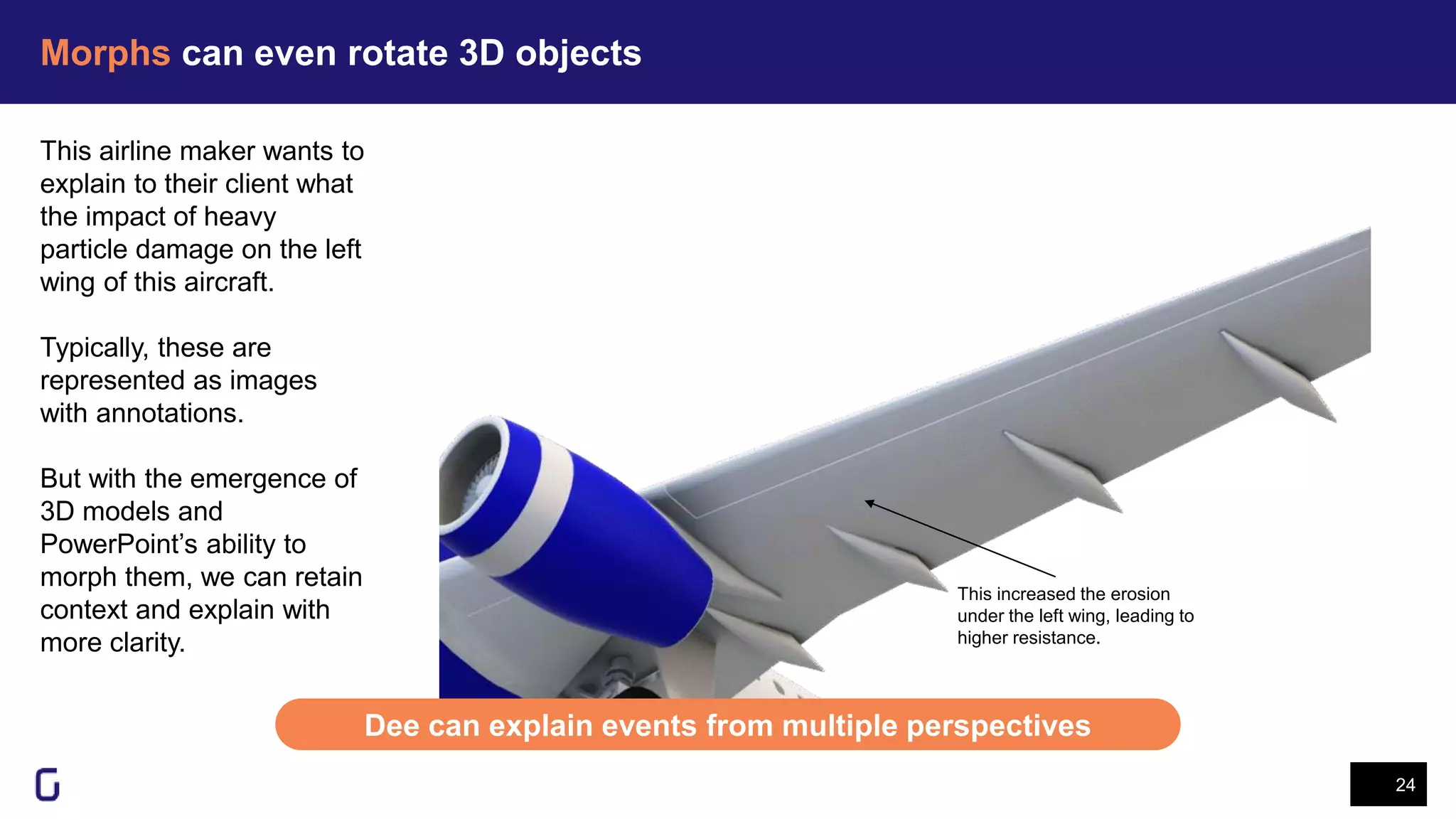 Morphs can even rotate 3D objects

This airline maker wants to explain to their client what the impact of heavy particle damage on the left wing of this aircraft.

Typically, these are represented as images with annotations.

But with the emergence of 3D models and PowerPoint’s ability to morph them, we can retain context and explain with more clarity.

This increased the erosion under the left wing, leading to higher resistance.

Dee can explain events from multiple perspectives

24